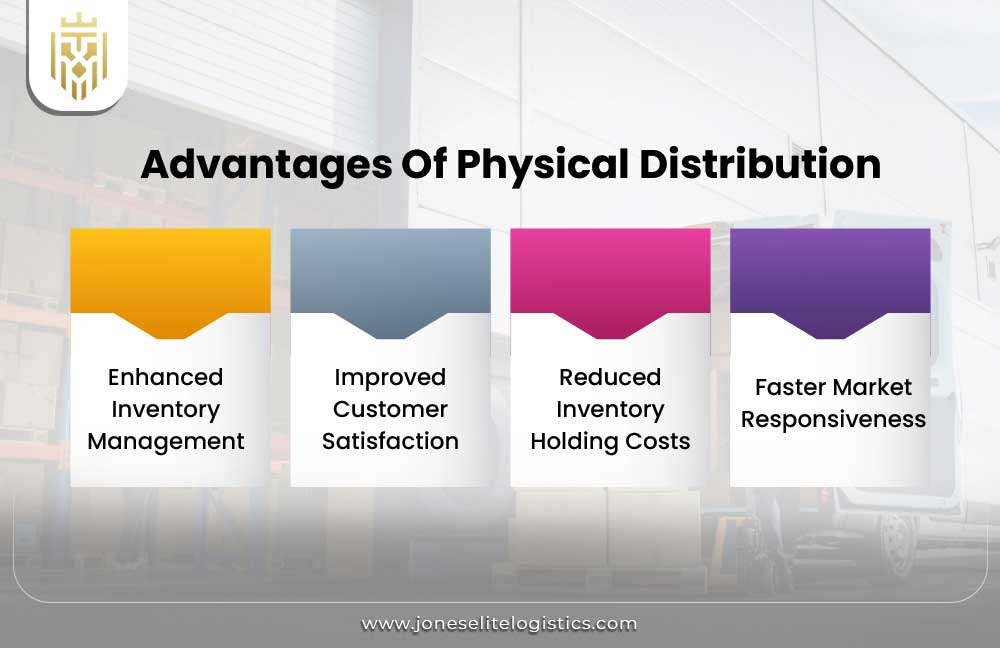 Advantages Of Physical Distribution

Enhanced Inventory Management

Improved Customer Satisfaction

Reduced Inventory Holding Costs

Faster Market Responsiveness

www.joneselitelogistics.com